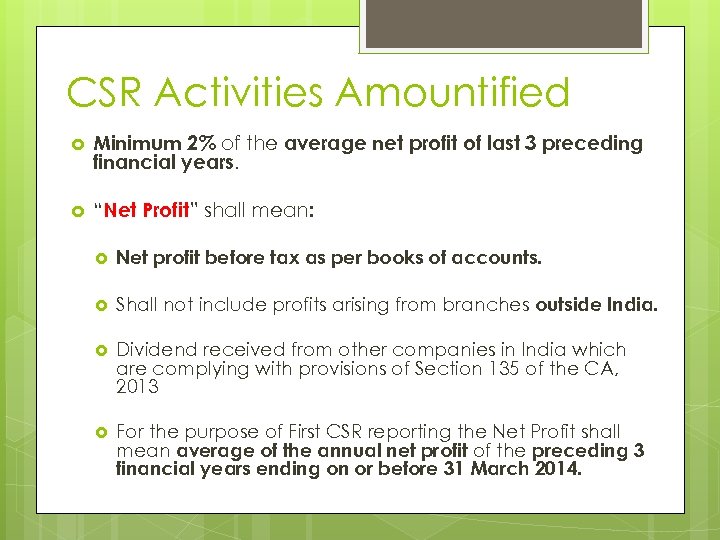 CSR Activities Amountified

Minimum 2% of the average net profit of last 3 preceding financial years.

"Net Profit" shall mean:

Net profit before tax as per books of accounts.

Shall not include profits arising from branches outside India.

Dividend received from other companies in India which are complying with provisions of Section 135 of the CA, 2013

For the purpose of First CSR reporting the Net Profit shall mean average of the annual net profit of the preceding 3 financial years ending on or before 31 March 2014.